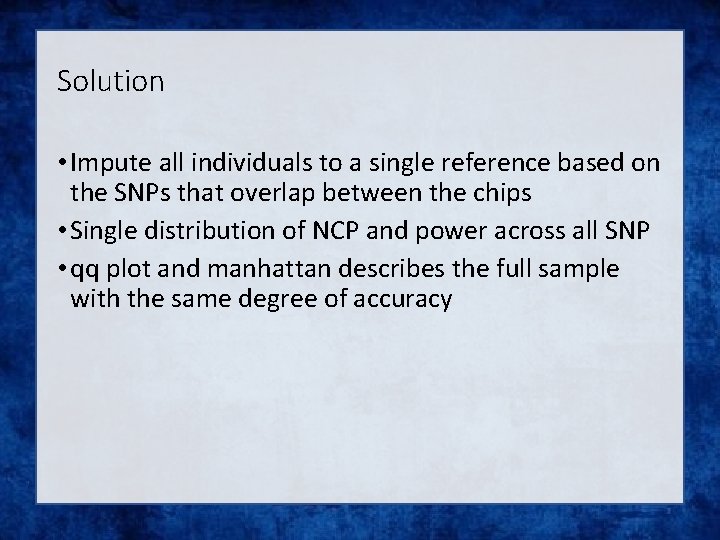 Solution

• Impute all individuals to a single reference based on the SNPs that overlap between the chips
• Single distribution of NCP and power across all SNP
• qq plot and manhattan describes the full sample with the same degree of accuracy